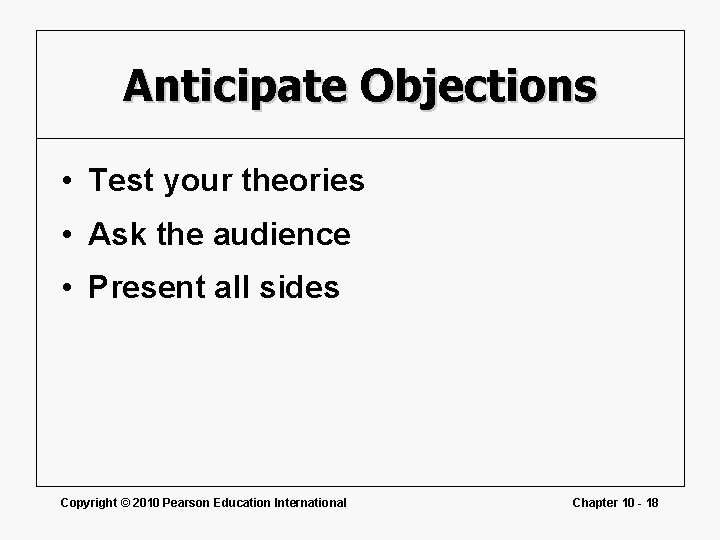 Anticipate Objections

• Test your theories
• Ask the audience
• Present all sides

Copyright © 2010 Pearson Education International

Chapter 10 - 18